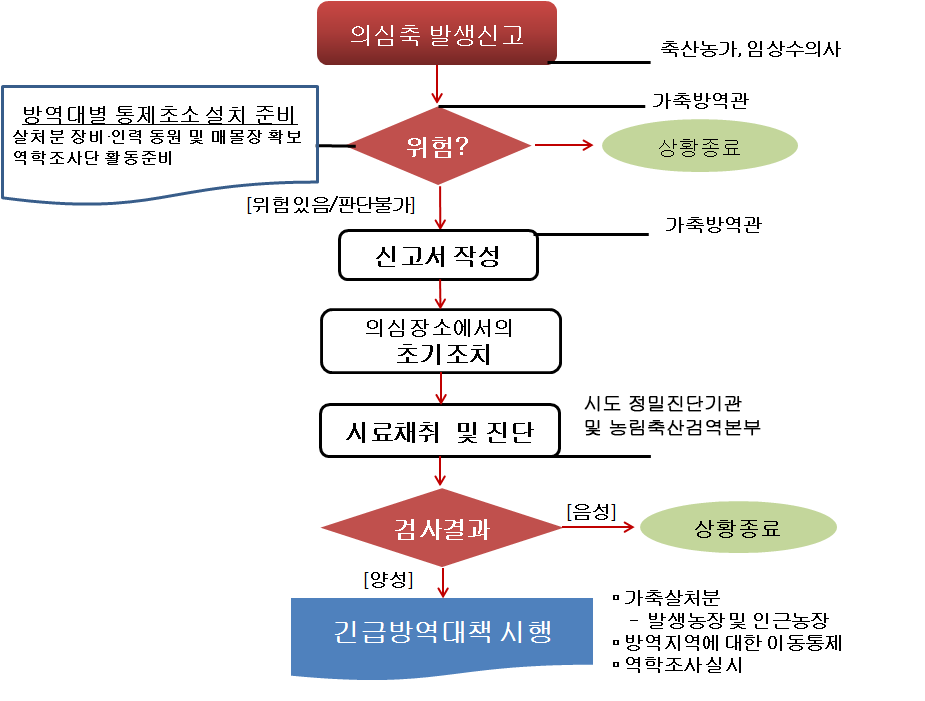 의심축 발생신고

축산농가, 임상수의사

가축방역관

방역대별 통제초소 설치 준비
살처분 장비·인력 동원 및 매몰장 확보
역학조사단 활동준비

위험?

상황종료

[위험있음/판단불가]

가축방역관

신고서 작성

의심장소에서의
초기조치

시도 정밀진단기관
및 농림축산검역본부

시료채취 및 진단

검사결과

[음성]

상황종료

[양성]

긴급방역대책 시행

▫ 가축살처분
 - 발생농장 및 인근농장
▫ 방역지역에 대한 이동통제
▫ 역학조사 실시